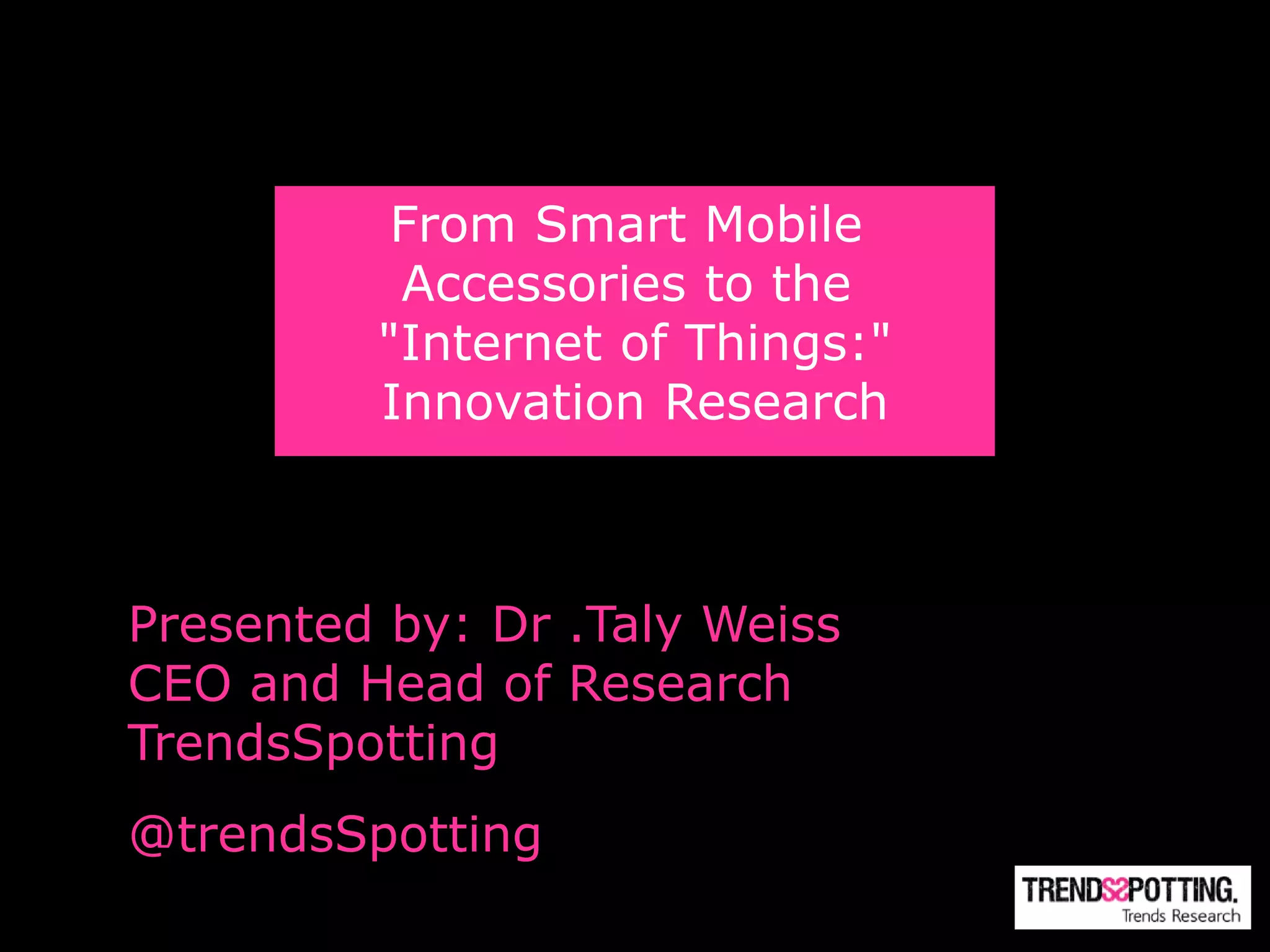 From Smart Mobile Accessories to the "Internet of Things:" Innovation Research

Presented by: Dr .Taly Weiss
CEO and Head of Research
TrendsSpotting

@trendsSpotting

TRENDSSPOTTING.
Trends Research